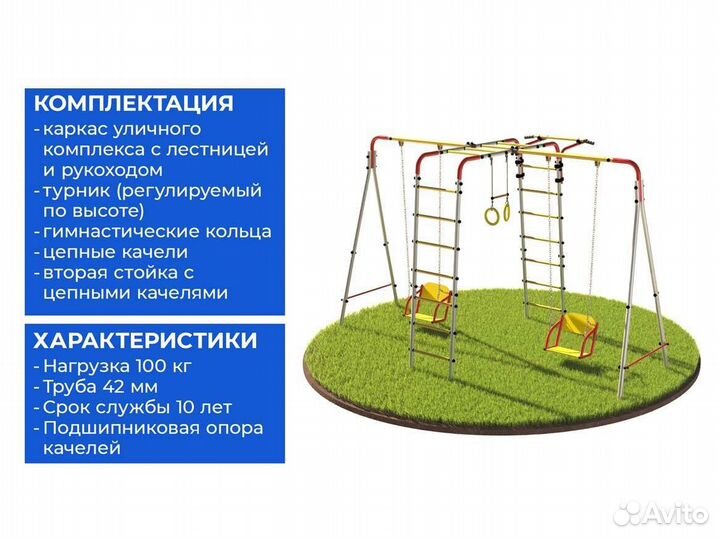 КОМПЛЕКТАЦИЯ
- каркас уличного комплекса с лестницей и рукоходом
- турник (регулируемый по высоте)
- гимнастические кольца
- цепные качели
- вторая стойка с цепными качелями

ХАРАКТЕРИСТИКИ
- Нагрузка 100 кг
- Труба 42 мм
- Срок службы 10 лет
- Подшипниковая опора качелей

Avito